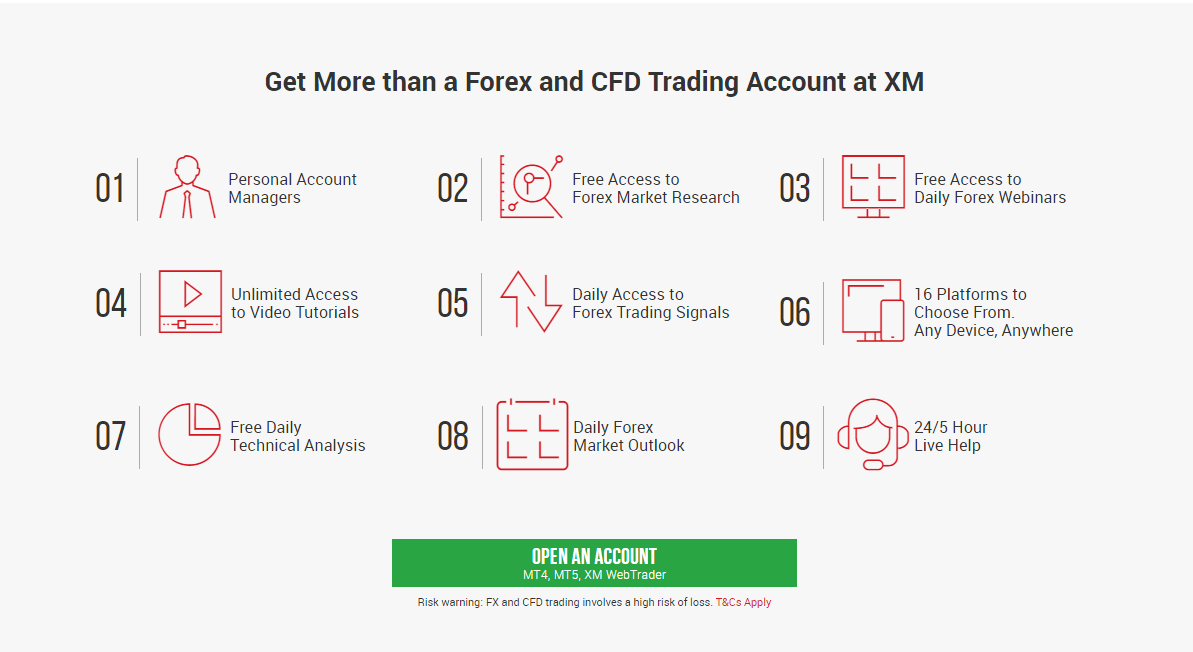 Get More than a Forex and CFD Trading Account at XM

01 Personal Account Managers

02 Free Access to Forex Market Research

03 Free Access to Daily Forex Webinars

04 Unlimited Access to Video Tutorials

05 Daily Access to Forex Trading Signals

06 16 Platforms to Choose From. Any Device, Anywhere

07 Free Daily Technical Analysis

08 Daily Forex Market Outlook

09 24/5 Hour Live Help

OPEN AN ACCOUNT
MT4, MT5, XM WebTrader

Risk warning: FX and CFD trading involves a high risk of loss. T&Cs Apply